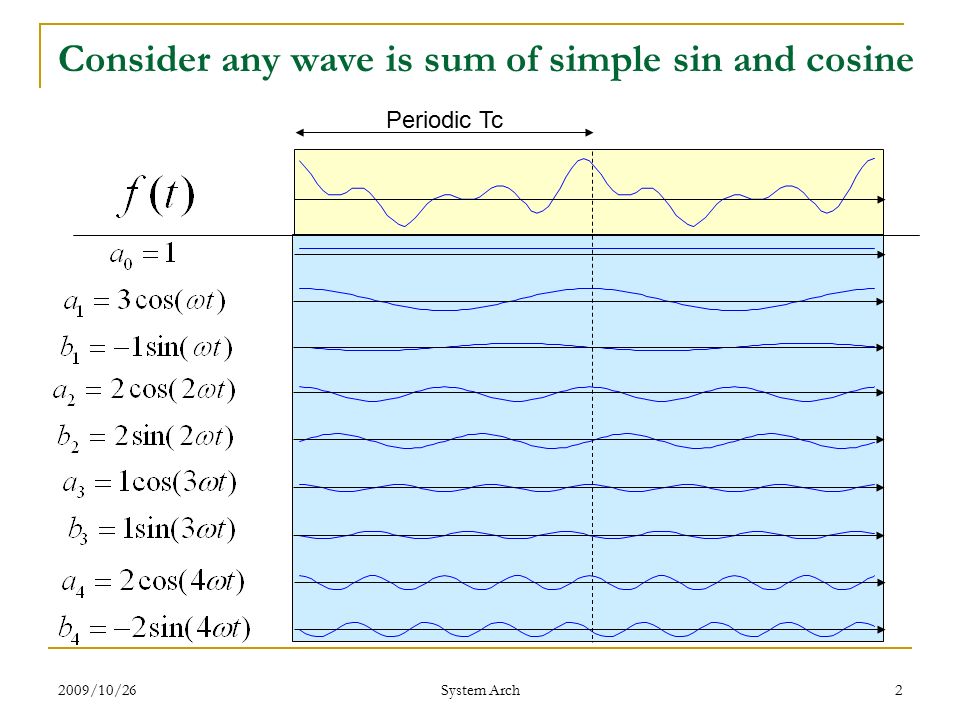 Consider any wave is sum of simple sin and cosine

Periodic Tc

$f(t)$

$a_0 = 1$

$a_1 = 3\cos(\omega t)$

$b_1 = -1\sin(\omega t)$

$a_2 = 2\cos(2\omega t)$

$b_2 = 2\sin(2\omega t)$

$a_3 = 1\cos(3\omega t)$

$b_3 = 1\sin(3\omega t)$

$a_4 = 2\cos(4\omega t)$

$b_4 = -2\sin(4\omega t)$

2009/10/26

System Arch

2